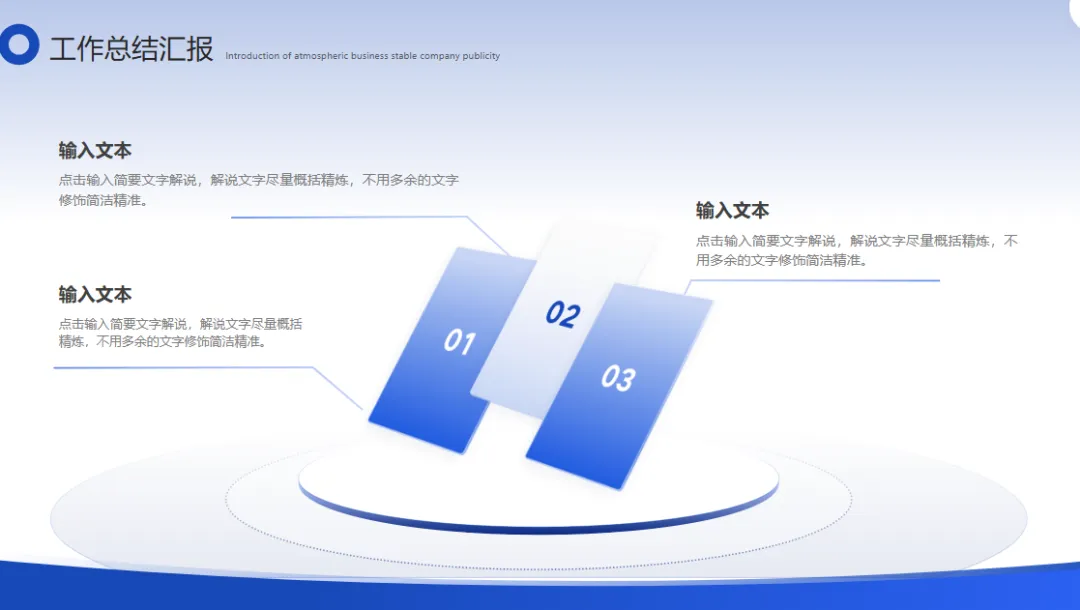 工作总结汇报 Introduction of atmospheric business stable company publicity

输入文本

点击输入简要文字解说，解说文字尽量概括精炼，不用多余的文字修饰简洁精准。

输入文本

点击输入简要文字解说，解说文字尽量概括精炼，不用多余的文字修饰简洁精准。

输入文本

点击输入简要文字解说，解说文字尽量概括精炼，不用多余的文字修饰简洁精准。

01

02

03